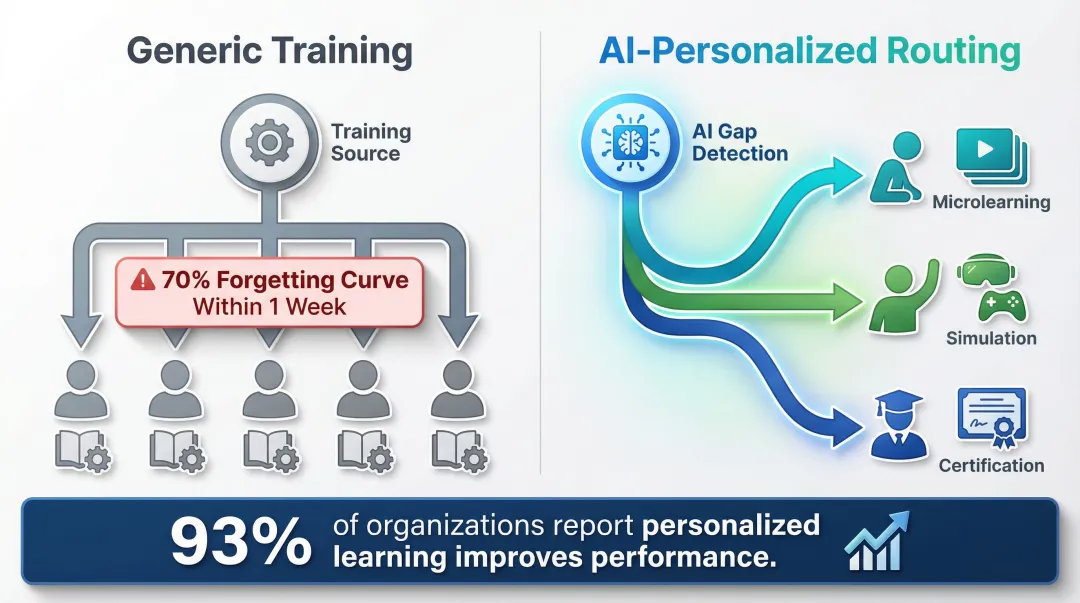 Generic Training

Training Source

70% Forgetting Curve Within 1 Week

AI-Personalized Routing

AI Gap Detection

Microlearning

Simulation

Certification

93% of organizations report personalized learning improves performance.